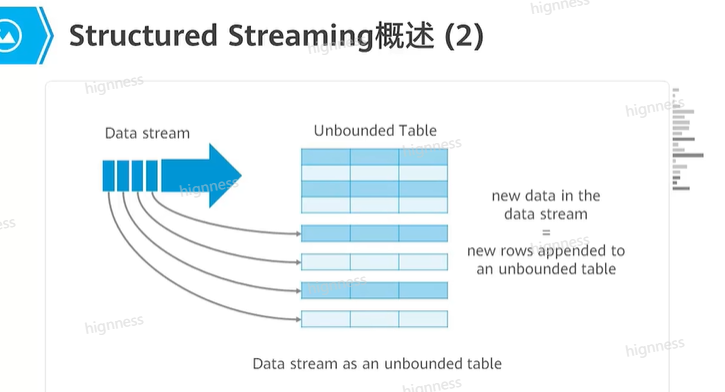 Structured Streaming概述 (2)

Data stream

Unbounded Table

new data in the data stream = new rows appended to an unbounded table

Data stream as an unbounded table

hignness